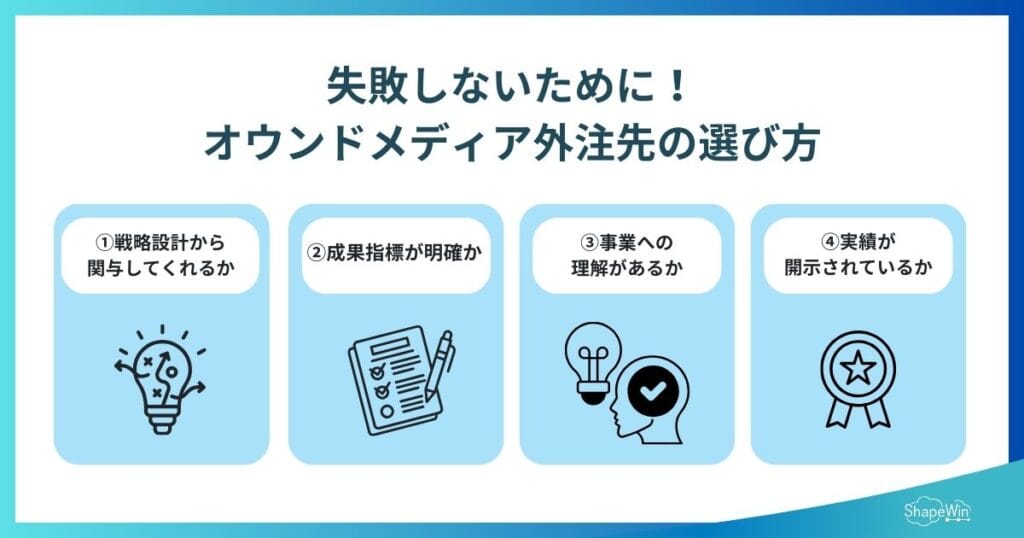 失敗しないために！
オウンドメディア外注先の選び方

①戦略設計から関与してくれるか

②成果指標が明確か

③事業への理解があるか

④実績が開示されているか

ShapeWin